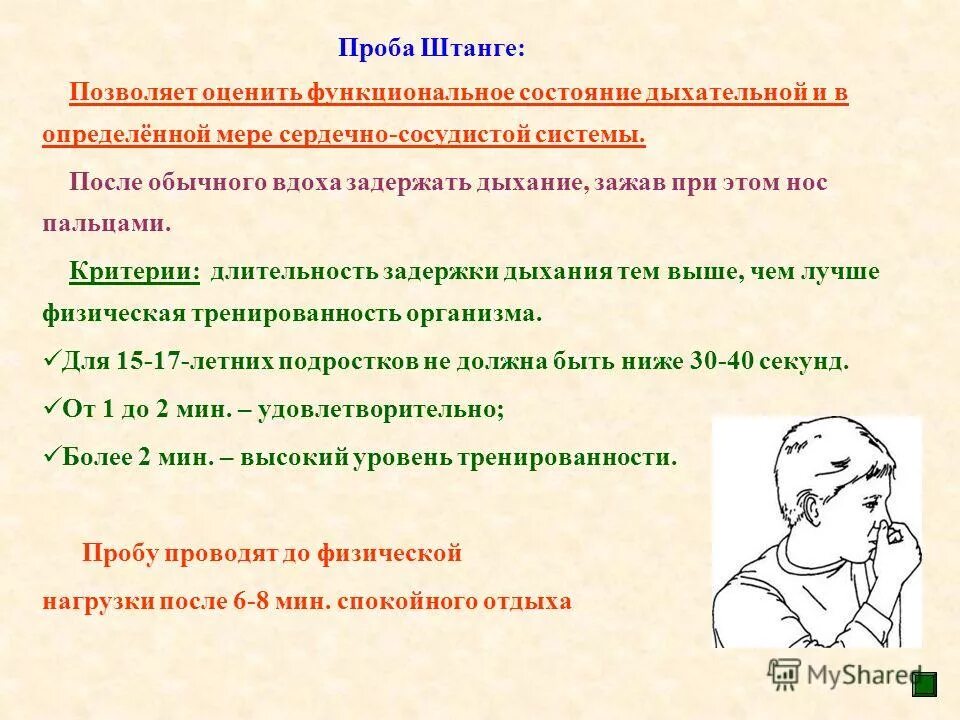 Проба Штанге:

Позволяет оценить функциональное состояние дыхательной и в определённой мере сердечно-сосудистой системы.

После обычного вдоха задержать дыхание, зажав при этом нос пальцами.

Критерии: длительность задержки дыхания тем выше, чем лучше физическая тренированность организма.

✓Для 15-17-летних подростков не должна быть ниже 30-40 секунд.

✓От 1 до 2 мин. – удовлетворительно;

✓Более 2 мин. – высокий уровень тренированности.

Пробу проводят до физической нагрузки после 6-8 мин. спокойного отдыха

MyShared